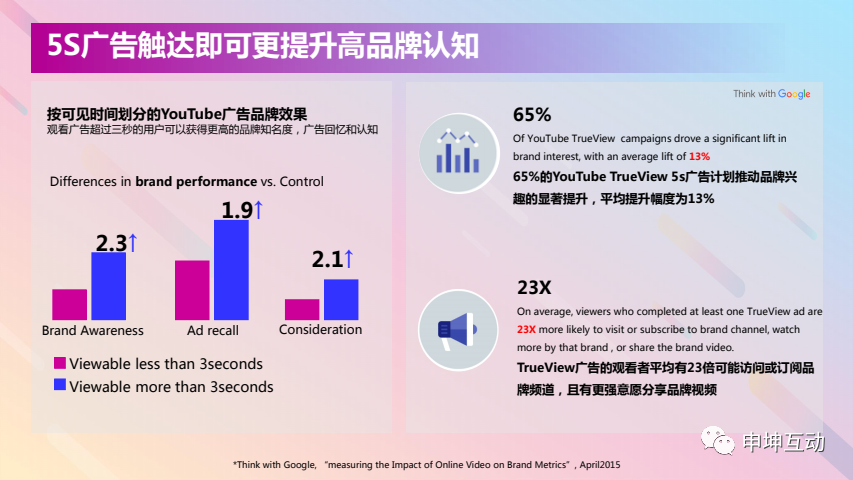 5S广告触达即可更提升高品牌认知

按可见时间划分的YouTube广告品牌效果
观看广告超过三秒的用户可以获得更高的品牌知名度，广告回忆和认知

Differences in brand performance vs. Control

2.3↑
1.9↑
2.1↑

Brand Awareness
Ad recall
Consideration

Viewable less than 3seconds
Viewable more than 3seconds

Think with Google

65%
Of YouTube TrueView campaigns drove a significant lift in brand interest, with an average lift of 13%
65%的YouTube TrueView 5s广告计划推动品牌兴趣的显著提升，平均提升幅度为13%

23X
On average, viewers who completed at least one TrueView ad are 23X more likely to visit or subscribe to brand channel, watch more by that brand , or share the brand video.
TrueView广告的观看者平均有23倍可能访问或订阅品牌频道，且有更强意愿分享品牌视频

申坤互动

*Think with Google, "measuring the Impact of Online Video on Brand Metrics", April2015